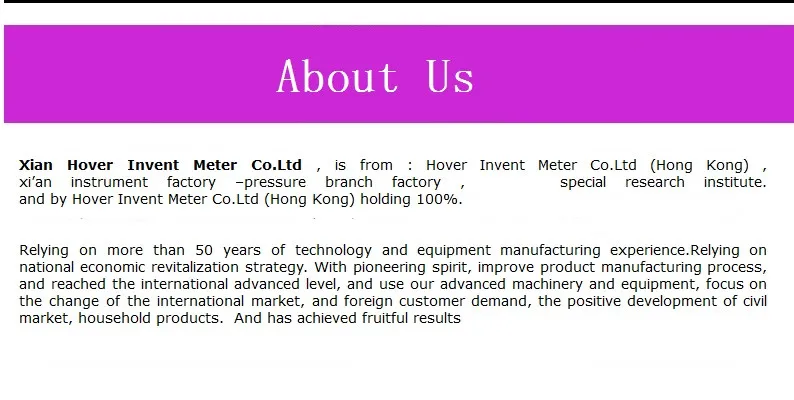 About Us

Xian Hover Invent Meter Co.Ltd , is from : Hover Invent Meter Co.Ltd (Hong Kong) , xi'an instrument factory –pressure branch factory , special research institute. and by Hover Invent Meter Co.Ltd (Hong Kong) holding 100%.

Relying on more than 50 years of technology and equipment manufacturing experience.Relying on national economic revitalization strategy. With pioneering spirit, improve product manufacturing process, and reached the international advanced level, and use our advanced machinery and equipment, focus on the change of the international market, and foreign customer demand, the positive development of civil market, household products. And has achieved fruitful results